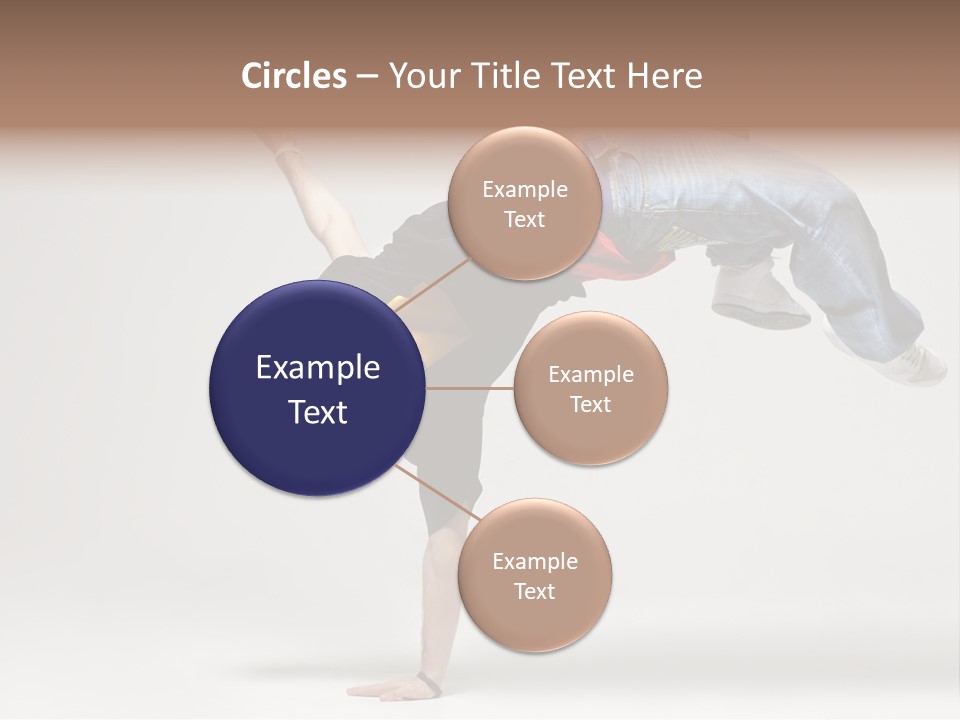 Circles – Your Title Text Here

Example Text

Example Text

Example Text

Example Text